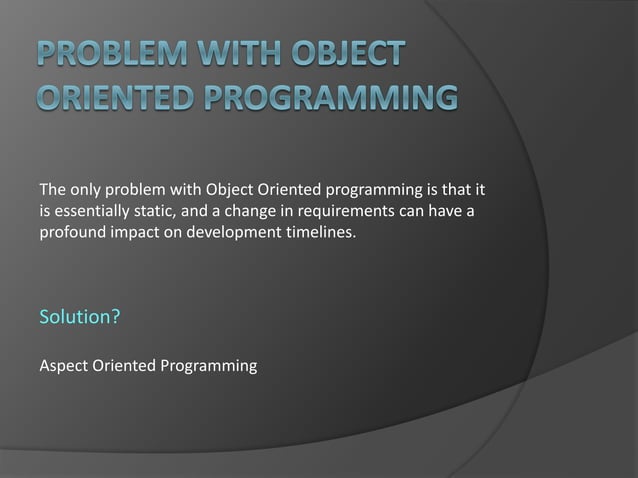 PROBLEM WITH OBJECT ORIENTED PROGRAMMING

The only problem with Object Oriented programming is that it is essentially static, and a change in requirements can have a profound impact on development timelines.

Solution?

Aspect Oriented Programming